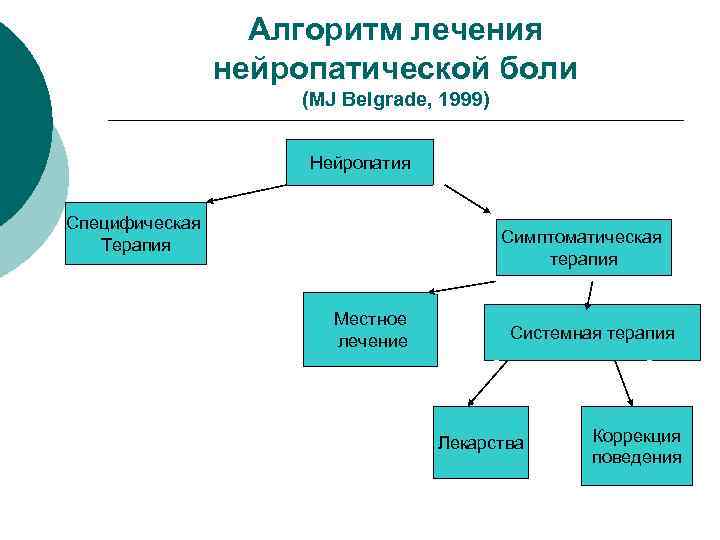 Алгоритм лечения нейропатической боли
(MJ Belgrade, 1999)

Нейропатия

Специфическая Терапия

Симптоматическая терапия

Местное лечение

Системная терапия

Лекарства

Коррекция поведения